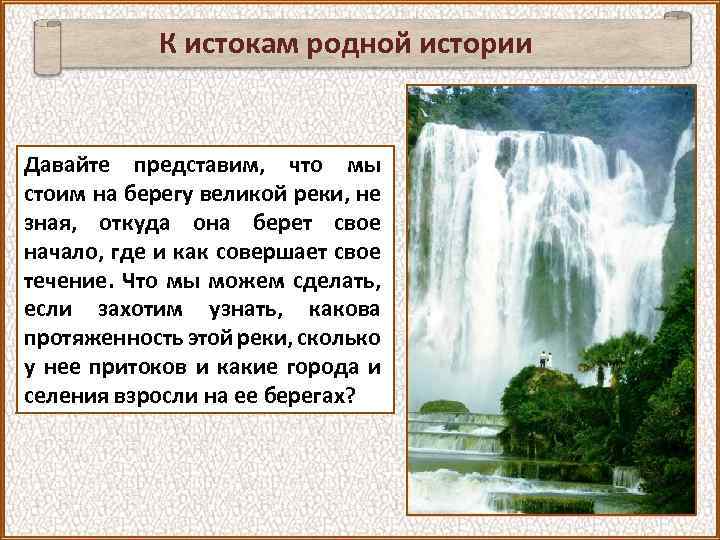 К истокам родной истории

Давайте представим, что мы стоим на берегу великой реки, не зная, откуда она берет свое начало, где и как совершает свое течение. Что мы можем сделать, если захотим узнать, какова протяженность этой реки, сколько у нее притоков и какие города и селения взросли на ее берегах?